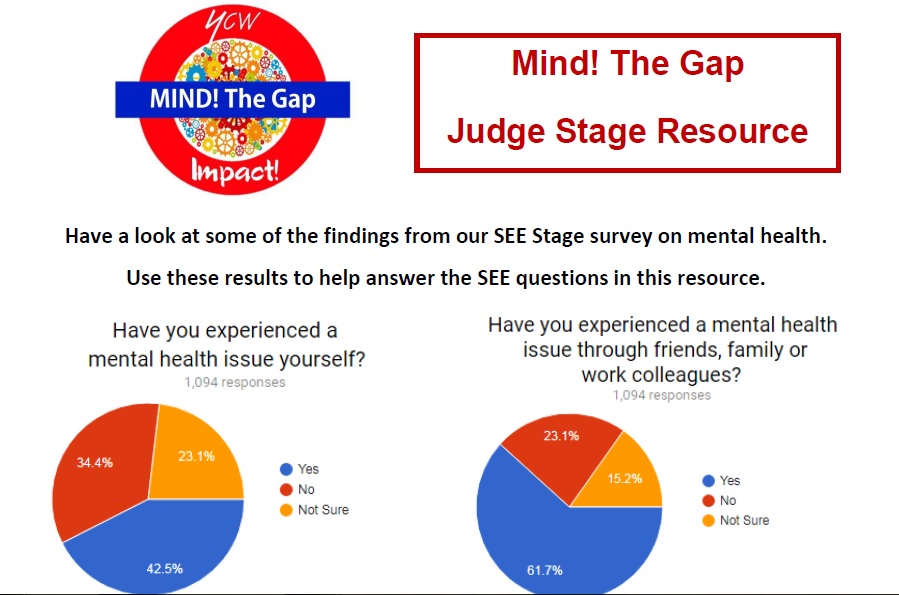 YCW
MIND! The Gap
Impact!

Mind! The Gap
Judge Stage Resource

Have a look at some of the findings from our SEE Stage survey on mental health.

Use these results to help answer the SEE questions in this resource.

Have you experienced a mental health issue yourself?
1,094 responses

34.4%
23.1%
42.5%

Yes
No
Not Sure

Have you experienced a mental health issue through friends, family or work colleagues?
1,094 responses

23.1%
15.2%
61.7%

Yes
No
Not Sure